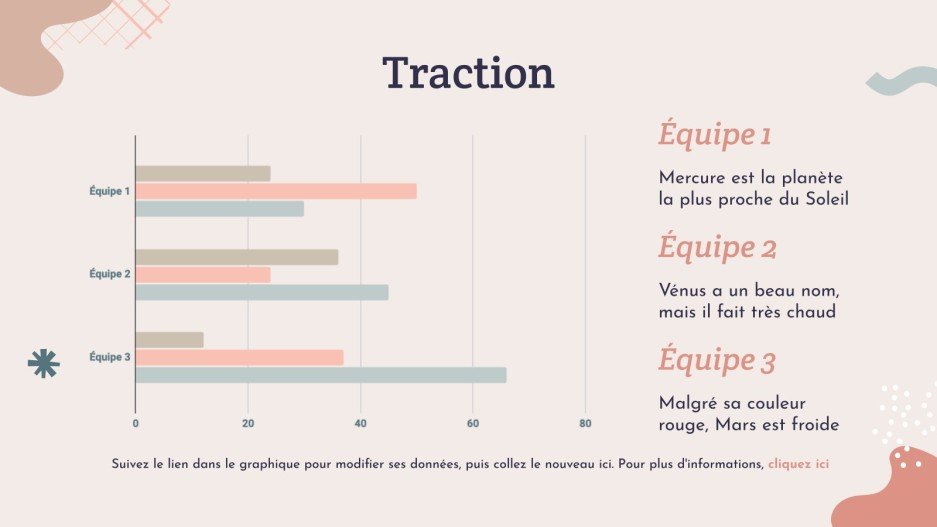 Traction

Équipe 1
Équipe 2
Équipe 3

0 20 40 60 80

Équipe 1

Mercure est la planète la plus proche du Soleil

Équipe 2

Vénus a un beau nom, mais il fait très chaud

Équipe 3

Malgré sa couleur rouge, Mars est froide

Suivez le lien dans le graphique pour modifier ses données, puis collez le nouveau ici. Pour plus d'informations, cliquez ici